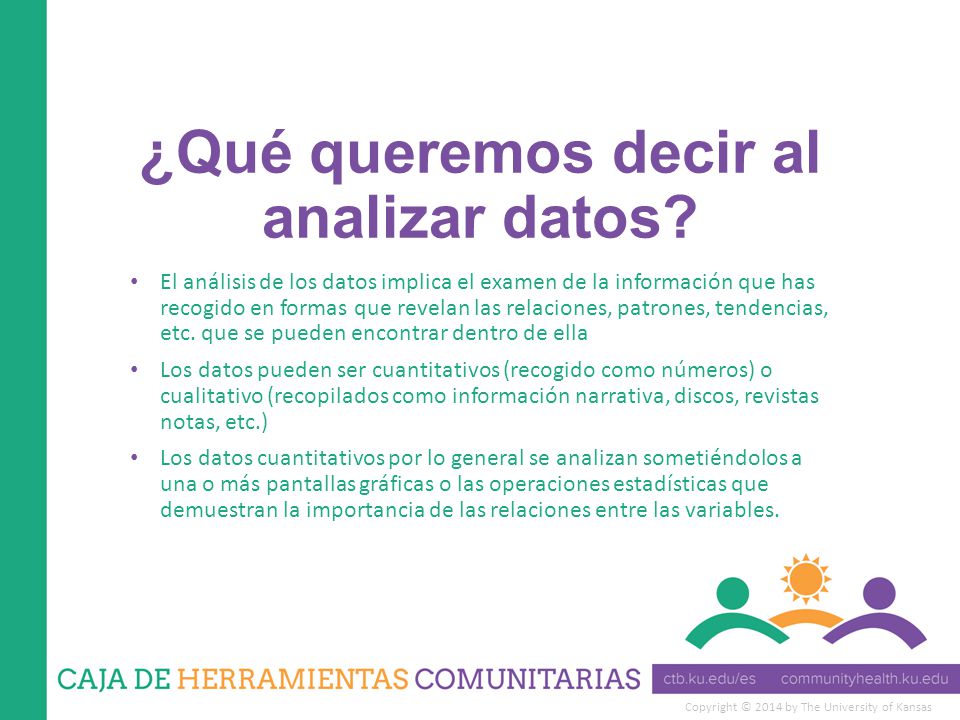 ¿Qué queremos decir al analizar datos?

• El análisis de los datos implica el examen de la información que has recogido en formas que revelan las relaciones, patrones, tendencias, etc. que se pueden encontrar dentro de ella

• Los datos pueden ser cuantitativos (recogido como números) o cualitativo (recopilados como información narrativa, discos, revistas notas, etc.)

• Los datos cuantitativos por lo general se analizan sometiéndolos a una o más pantallas gráficas o las operaciones estadísticas que demuestran la importancia de las relaciones entre las variables.

CAJA DE HERRAMIENTAS COMUNITARIAS

ctb.ku.edu/es communityhealth.ku.edu

Copyright © 2014 by The University of Kansas